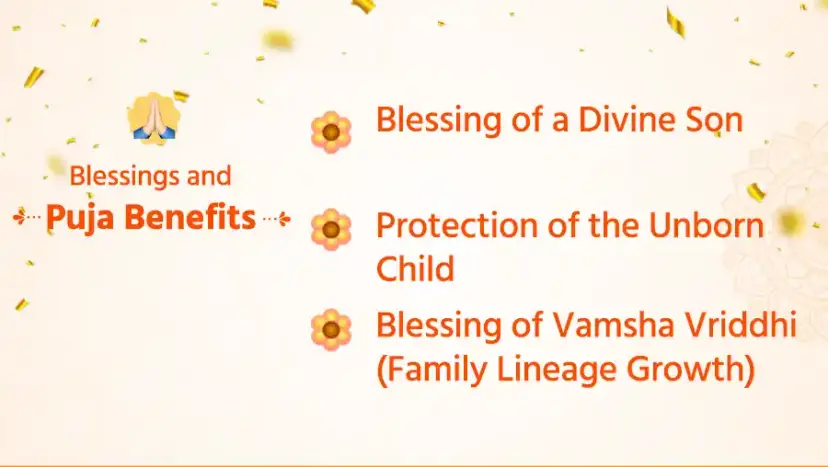 Blessings and
Puja Benefits

Blessing of a Divine Son

Protection of the Unborn Child

Blessing of Vamsha Vriddhi (Family Lineage Growth)